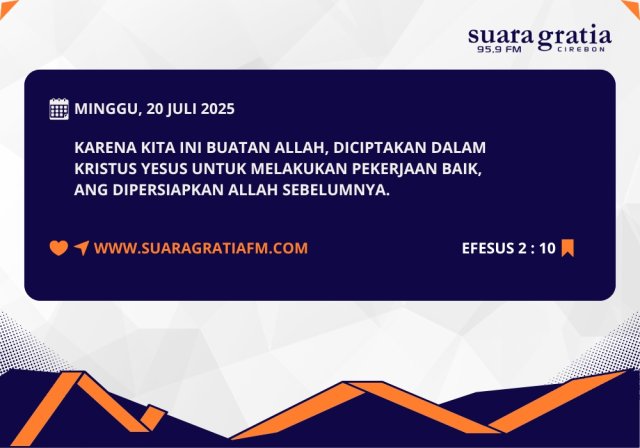 suara gratia
95,9 FM CIREBON

MINGGU, 20 JULI 2025

KARENA KITA INI BUATAN ALLAH, DICIPTAKAN DALAM KRISTUS YESUS UNTUK MELAKUKAN PEKERJAAN BAIK, ANG DIPERSIAPKAN ALLAH SEBELUMNYA.

WWW.SUARAGRATIAFM.COM

EFESUS 2 : 10